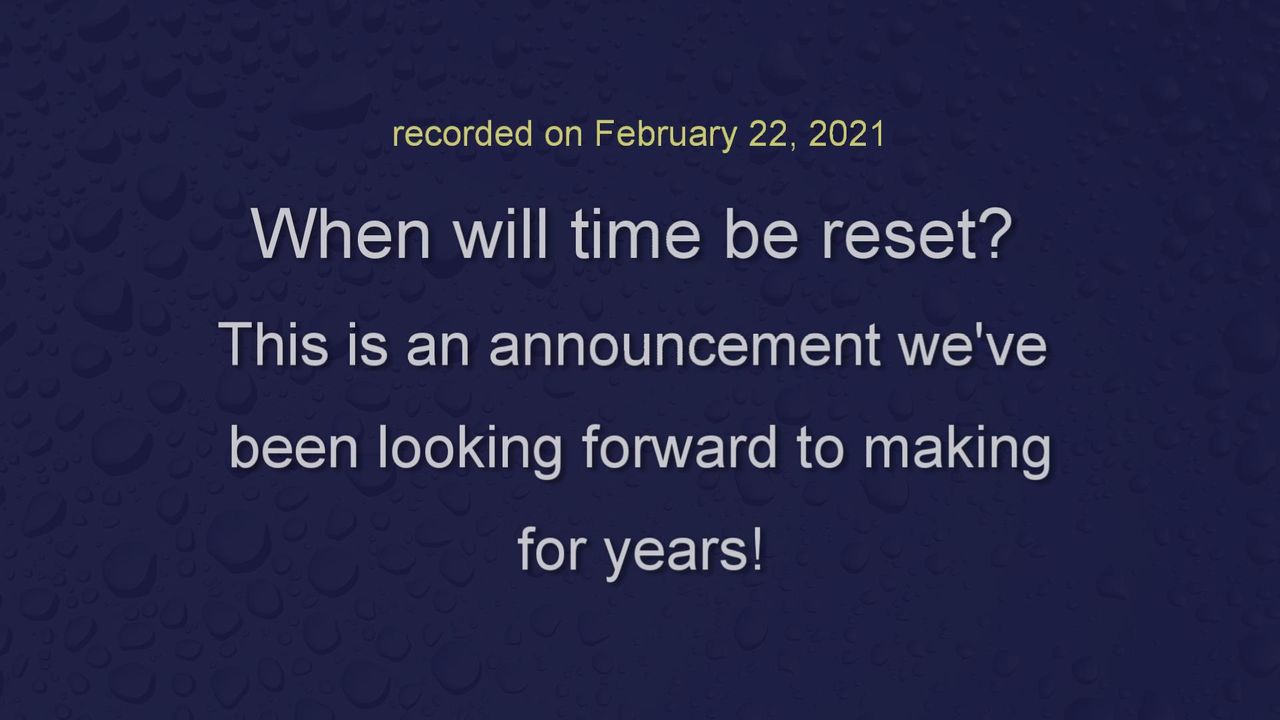 recorded on February 22, 2021

When will time be reset?

This is an announcement we've been looking forward to making for years!